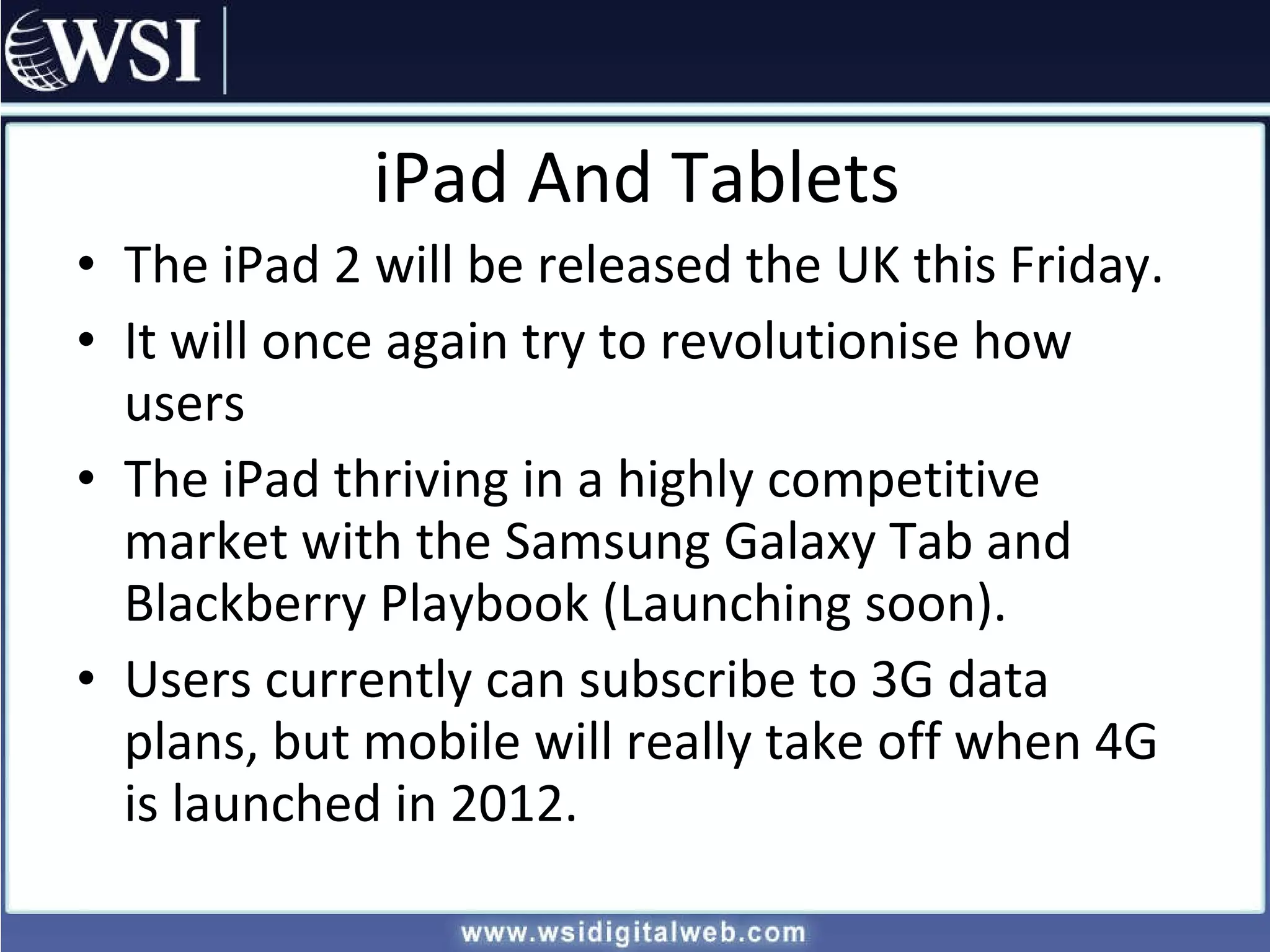 WSI

iPad And Tablets

• The iPad 2 will be released the UK this Friday.
• It will once again try to revolutionise how users
• The iPad thriving in a highly competitive market with the Samsung Galaxy Tab and Blackberry Playbook (Launching soon).
• Users currently can subscribe to 3G data plans, but mobile will really take off when 4G is launched in 2012.

www.wsidigitalweb.com